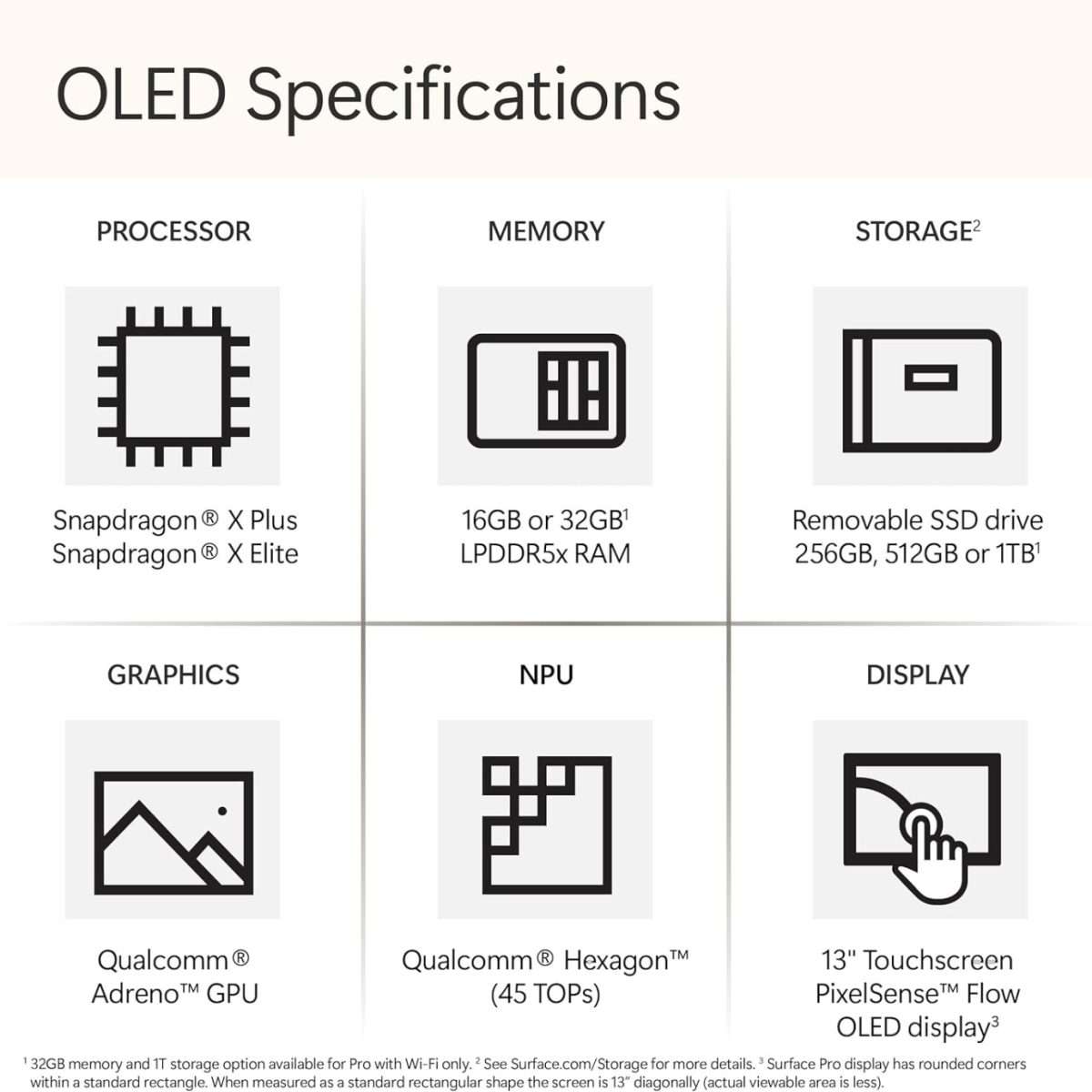 OLED Specifications

PROCESSOR

Snapdragon® X Plus
Snapdragon® X Elite

MEMORY

16GB or 32GB$^1$
LPDDR5x RAM

STORAGE$^2$

Removable SSD drive
256GB, 512GB or 1TB$^1$

GRAPHICS

Qualcomm®
Adreno™ GPU

NPU

Qualcomm® Hexagon™
(45 TOPs)

DISPLAY

13" Touchscreen
PixelSense™ Flow
OLED display$^3$

$^1$ 32GB memory and 1T storage option available for Pro with Wi-Fi only. $^2$ See Surface.com/Storage for more details. $^3$ Surface Pro display has rounded corners within a standard rectangle. When measured as a standard rectangular shape the screen is 13" diagonally (actual viewable area is less).